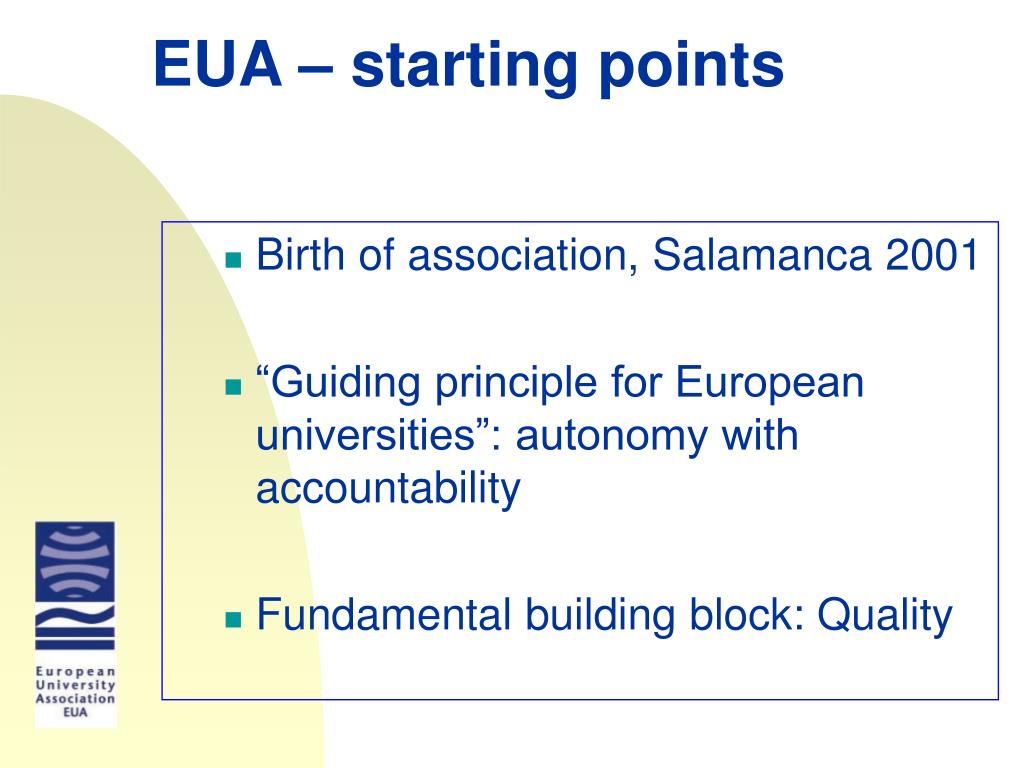 EUA – starting points

Birth of association, Salamanca 2001

“Guiding principle for European universities”: autonomy with accountability

Fundamental building block: Quality

European University Association EUA